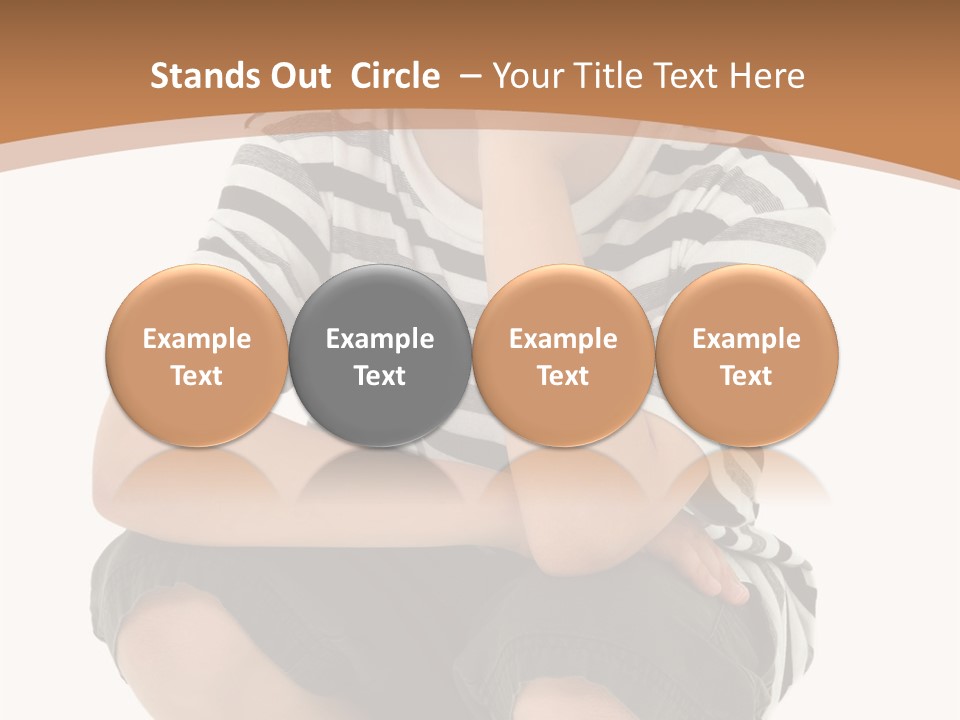 Stands Out Circle – Your Title Text Here

Example Text

Example Text

Example Text

Example Text